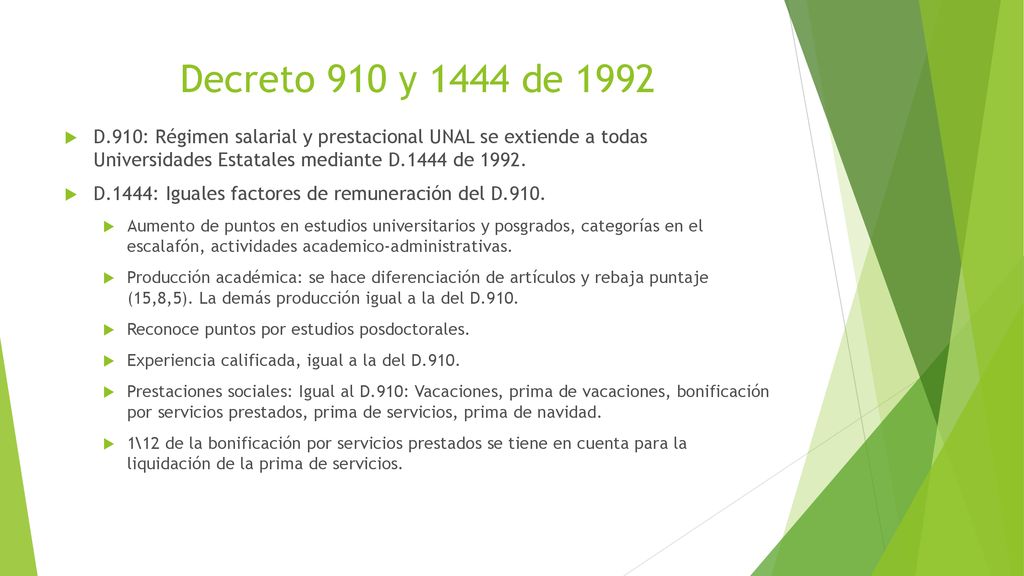 Decreto 910 y 1444 de 1992

D.910: Régimen salarial y prestacional UNAL se extiende a todas Universidades Estatales mediante D.1444 de 1992.

D.1444: Iguales factores de remuneración del D.910.

Aumento de puntos en estudios universitarios y posgrados, categorías en el escalafón, actividades academico-administrativas.

Producción académica: se hace diferenciación de artículos y rebaja puntaje (15,8,5). La demás producción igual a la del D.910.

Reconoce puntos por estudios posdoctorales.

Experiencia calificada, igual a la del D.910.

Prestaciones sociales: Igual al D.910: Vacaciones, prima de vacaciones, bonificación por servicios prestados, prima de servicios, prima de navidad.

1\12 de la bonificación por servicios prestados se tiene en cuenta para la liquidación de la prima de servicios.